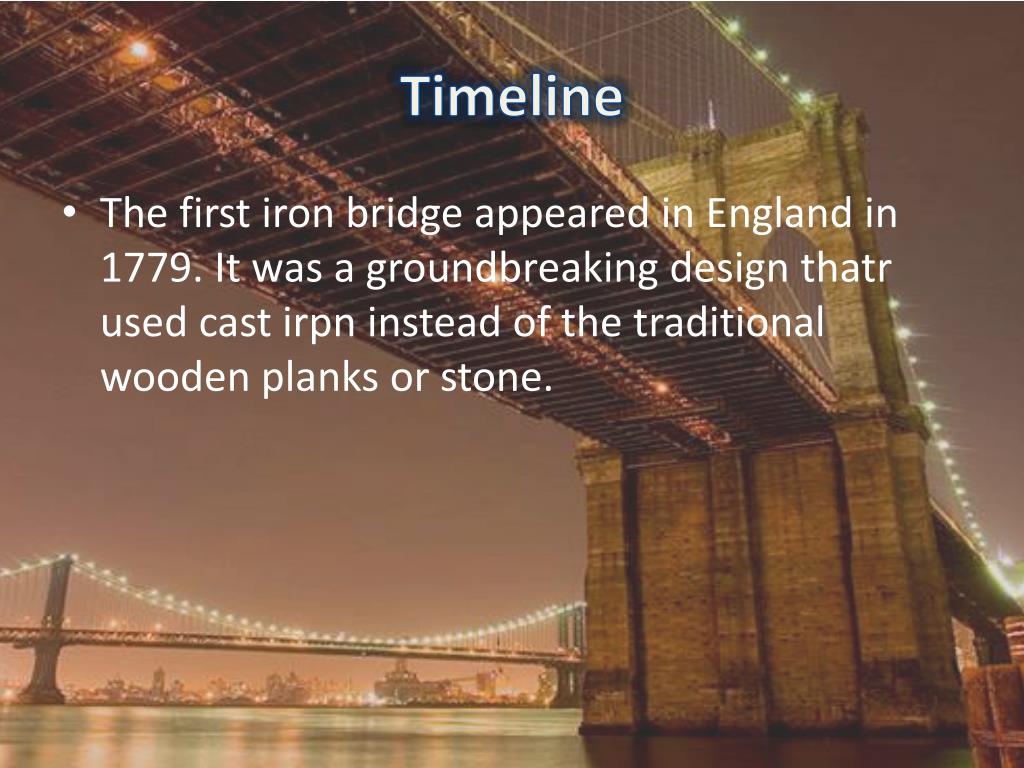 Timeline

• The first iron bridge appeared in England in 1779. It was a groundbreaking design thatr used cast irpn instead of the traditional wooden planks or stone.